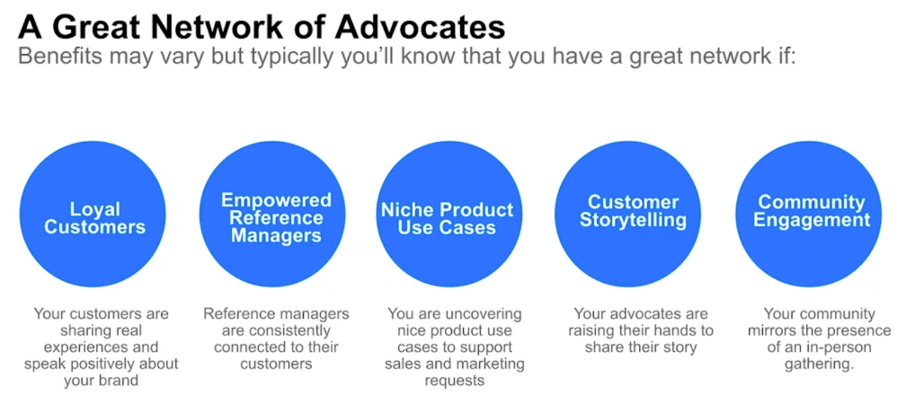 A Great Network of Advocates
Benefits may vary but typically you'll know that you have a great network if:

Loyal Customers

Your customers are sharing real experiences and speak positively about your brand

Empowered Reference Managers

Reference managers are consistently connected to their customers

Niche Product Use Cases

You are uncovering nice product use cases to support sales and marketing requests

Customer Storytelling

Your advocates are raising their hands to share their story

Community Engagement

Your community mirrors the presence of an in-person gathering.